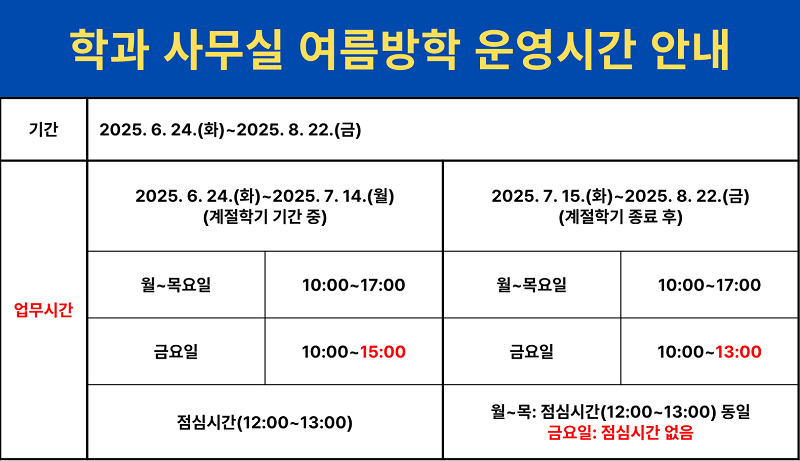 학과 사무실 여름방학 운영시간 안내

| 기간 | 2025. 6. 24.(화)~2025. 8. 22.(금) | | | |
|---|---|---|---|---|
| 업무시간 | 2025. 6. 24.(화)~2025. 7. 14.(월) (계절학기 기간 중) | | 2025. 7. 15.(화)~2025. 8. 22.(금) (계절학기 종료 후) | |
| | 월~목요일 | 10:00~17:00 | 월~목요일 | 10:00~17:00 |
| | 금요일 | 10:00~15:00 | 금요일 | 10:00~13:00 |
| | 점심시간(12:00~13:00) | | 월~목: 점심시간(12:00~13:00) 동일 금요일: 점심시간 없음 | |